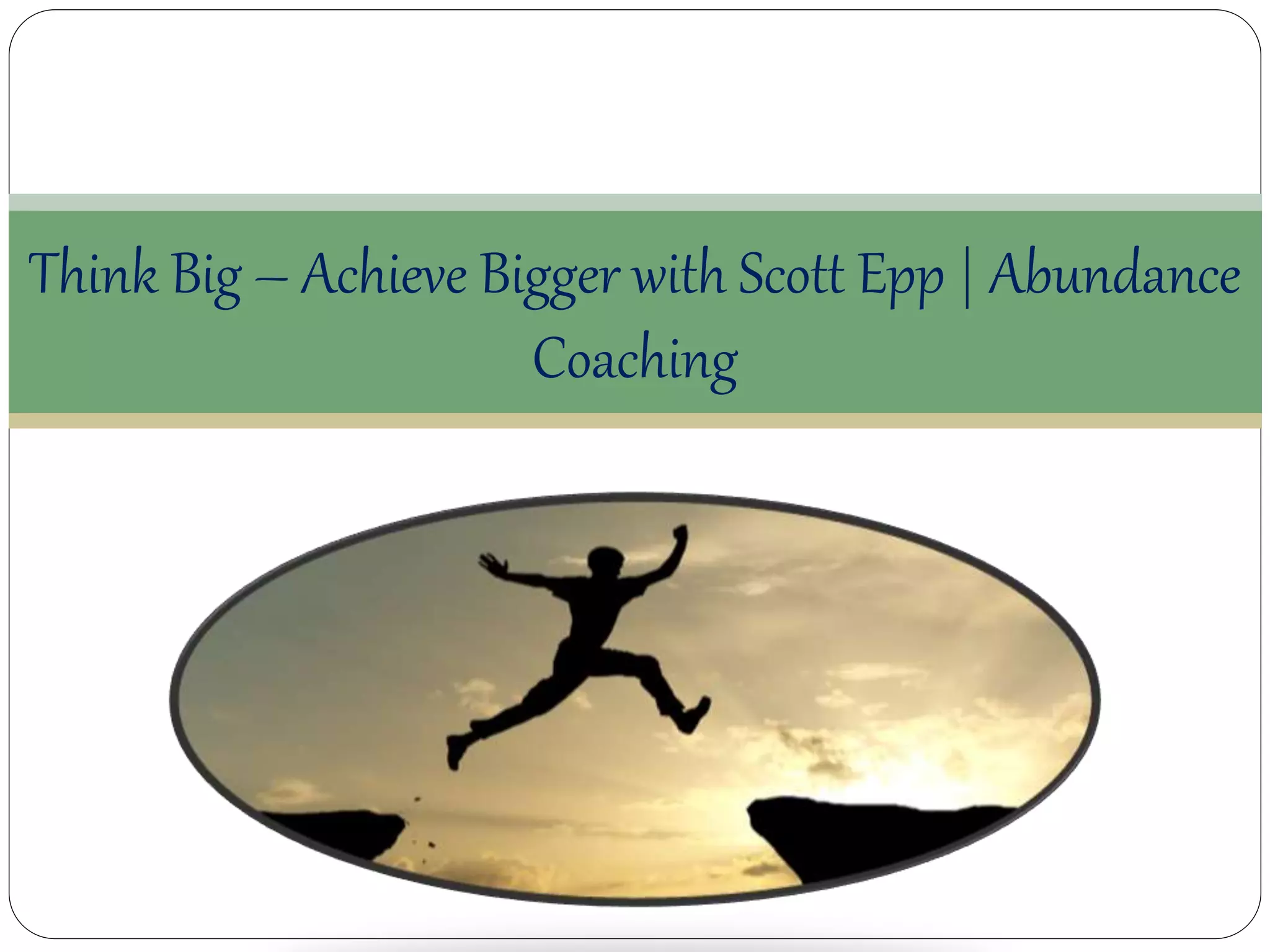 Think Big – Achieve Bigger with Scott Epp | Abundance Coaching